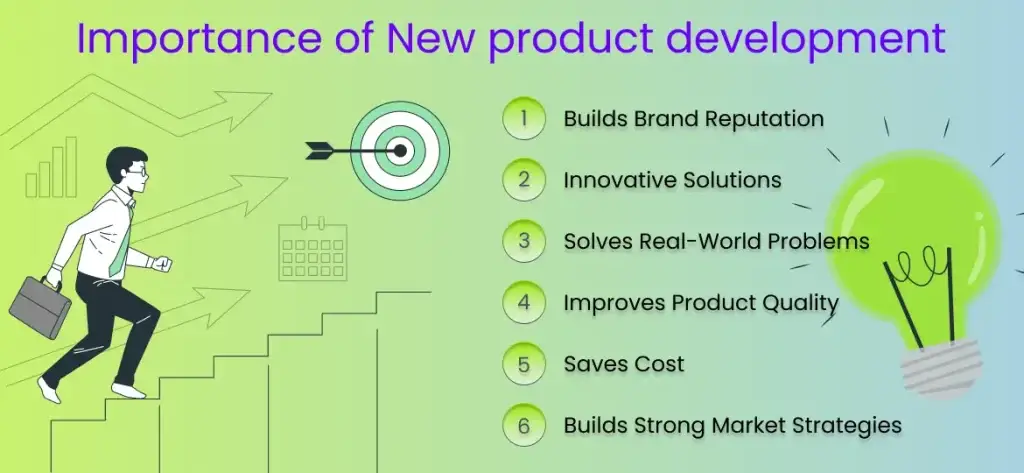 Importance of New product development

1 Builds Brand Reputation

2 Innovative Solutions

3 Solves Real-World Problems

4 Improves Product Quality

5 Saves Cost

6 Builds Strong Market Strategies